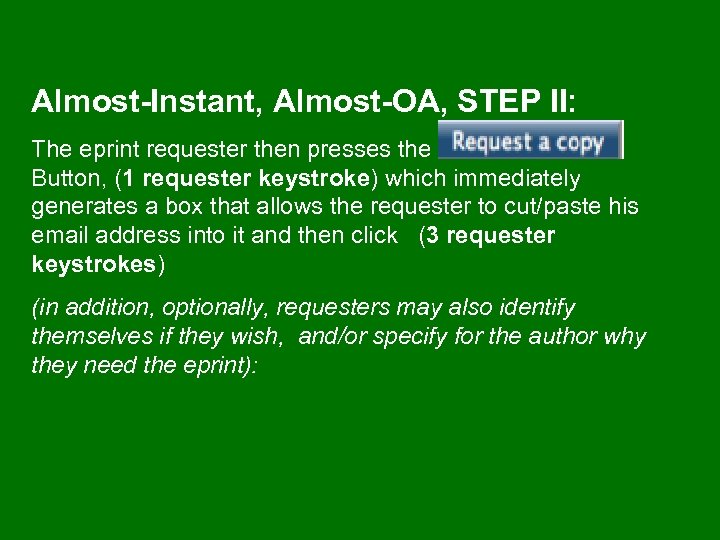 Almost-Instant, Almost-OA, STEP II:

The eprint requester then presses the Request a copy Button, (1 requester keystroke) which immediately generates a box that allows the requester to cut/paste his email address into it and then click (3 requester keystrokes)

(in addition, optionally, requesters may also identify themselves if they wish, and/or specify for the author why they need the eprint):